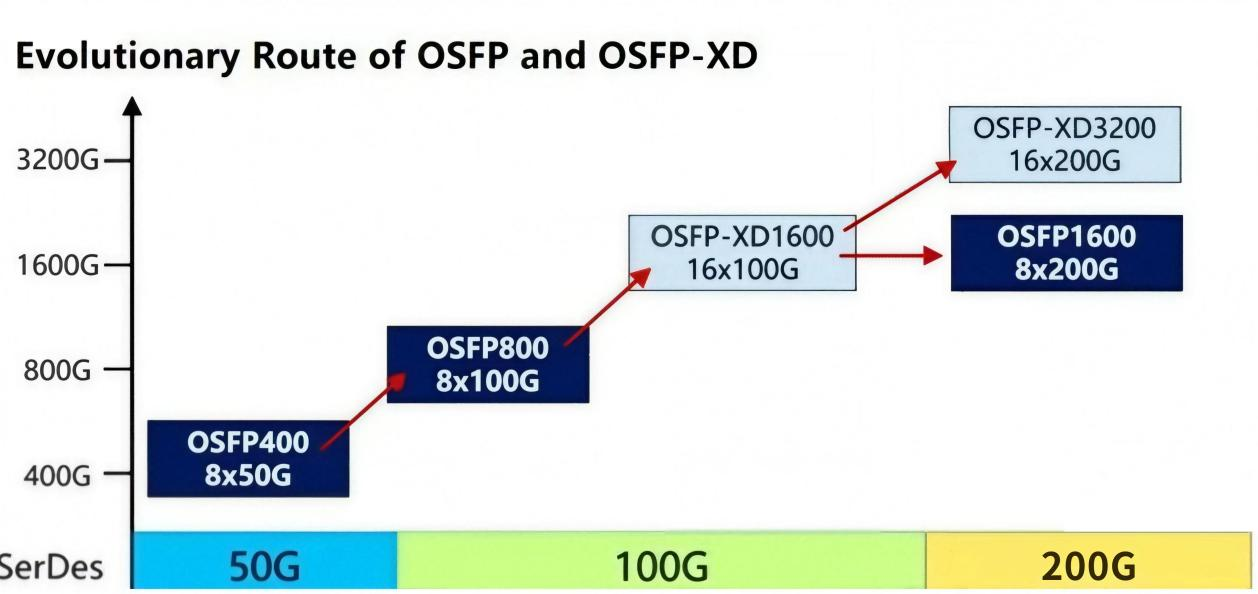 Evolutionary Route of OSFP and OSFP-XD

3200G
1600G
800G
400G

OSFP-XD3200
16x200G

OSFP-XD1600
16x100G

OSFP1600
8x200G

OSFP800
8x100G

OSFP400
8x50G

SerDes
50G
100G
200G